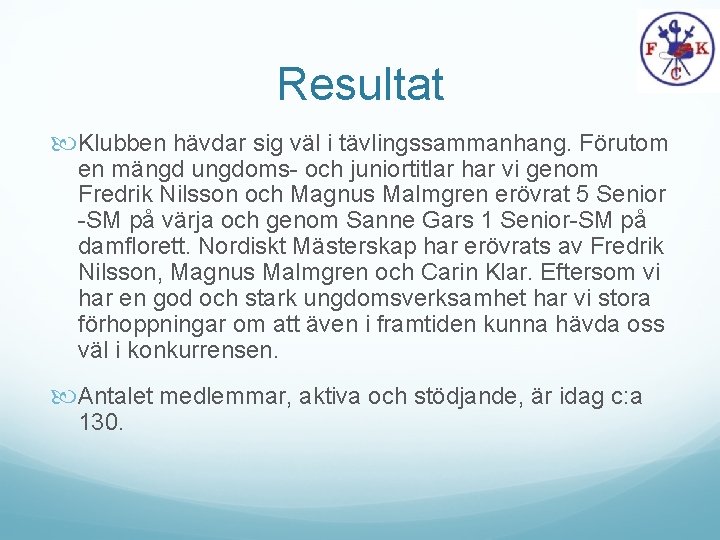 F K C

Resultat

Klubben hävdar sig väl i tävlingssammanhang. Förutom en mängd ungdoms- och juniortitlar har vi genom Fredrik Nilsson och Magnus Malmgren erövrat 5 Senior -SM på värja och genom Sanne Gars 1 Senior-SM på damflorett. Nordiskt Mästerskap har erövrats av Fredrik Nilsson, Magnus Malmgren och Carin Klar. Eftersom vi har en god och stark ungdomsverksamhet har vi stora förhoppningar om att även i framtiden kunna hävda oss väl i konkurrensen.

Antalet medlemmar, aktiva och stödjande, är idag c:a 130.